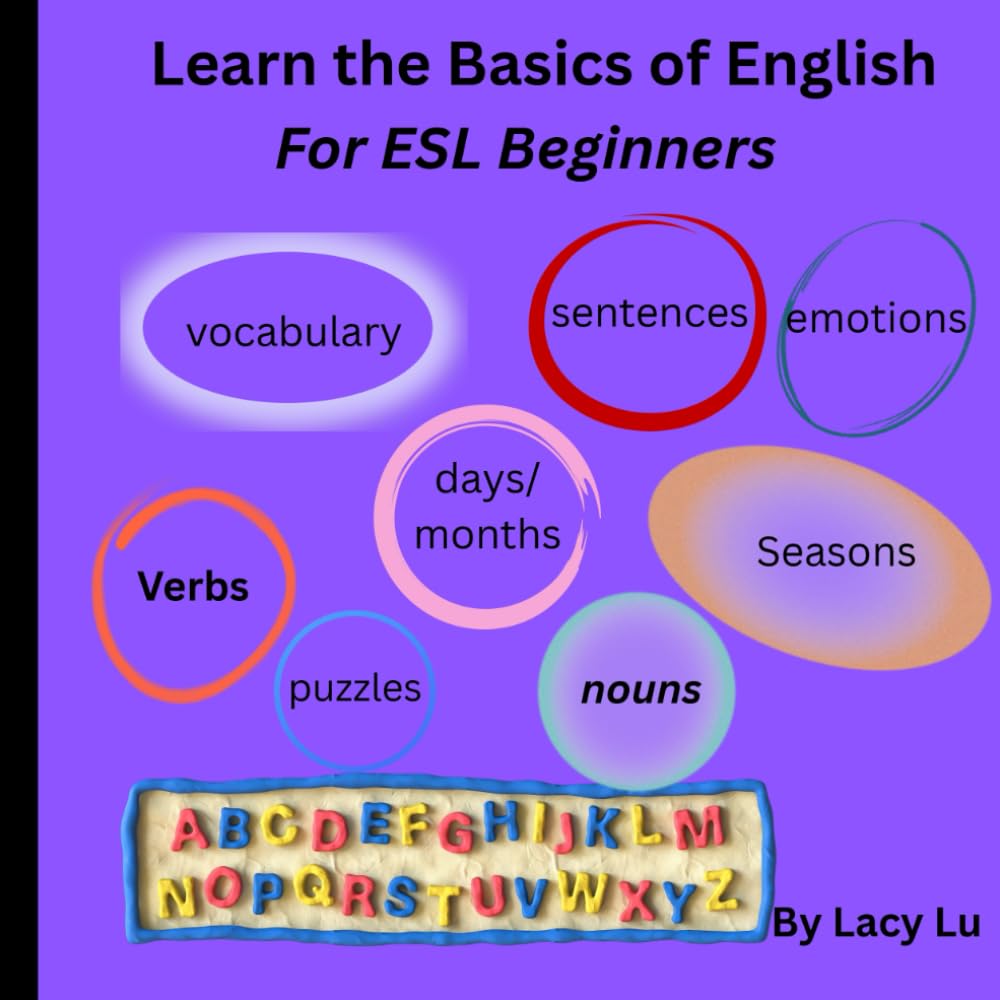 Learn the Basics of English
For ESL Beginners

vocabulary

sentences

emotions

days/ months

Seasons

Verbs

puzzles

nouns

ABCDEFGHIJKLM
NOPQRSTUVWXYZ

By Lacy Lu